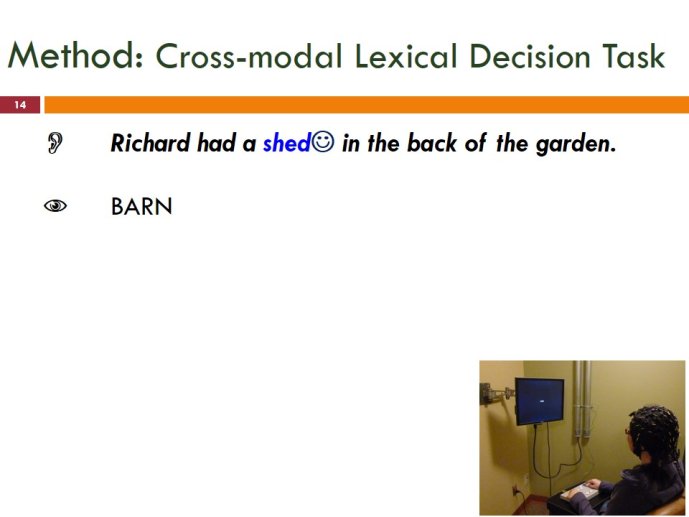 Method: Cross-modal Lexical Decision Task

14

Richard had a shed☺ in the back of the garden.

BARN